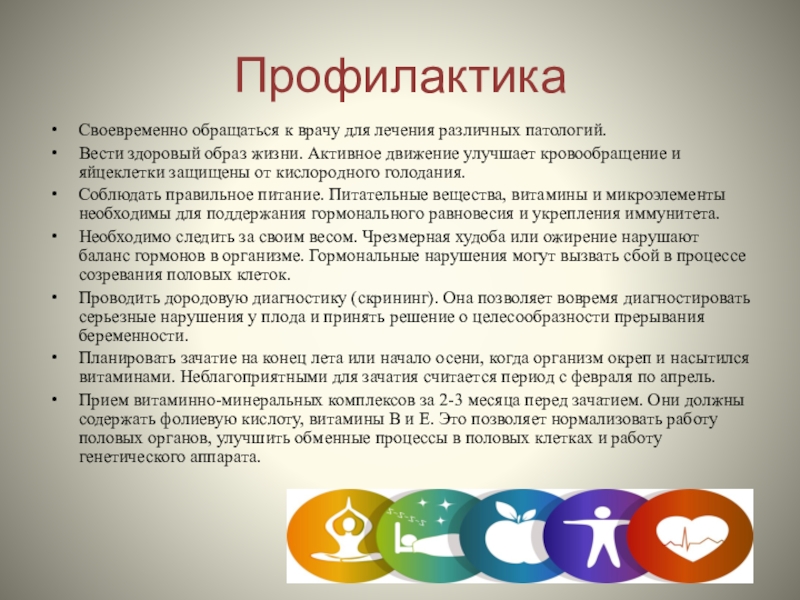 Профилактика

• Своевременно обращаться к врачу для лечения различных патологий.
• Вести здоровый образ жизни. Активное движение улучшает кровообращение и яйцеклетки защищены от кислородного голодания.
• Соблюдать правильное питание. Питательные вещества, витамины и микроэлементы необходимы для поддержания гормонального равновесия и укрепления иммунитета.
• Необходимо следить за своим весом. Чрезмерная худоба или ожирение нарушают баланс гормонов в организме. Гормональные нарушения могут вызвать сбой в процессе созревания половых клеток.
• Проводить дородовую диагностику (скрининг). Она позволяет вовремя диагностировать серьезные нарушения у плода и принять решение о целесообразности прерывания беременности.
• Планировать зачатие на конец лета или начало осени, когда организм окреп и насытился витаминами. Неблагоприятными для зачатия считается период с февраля по апрель.
• Прием витаминно-минеральных комплексов за 2-3 месяца перед зачатием. Они должны содержать фолиевую кислоту, витамины В и Е. Это позволяет нормализовать работу половых органов, улучшить обменные процессы в половых клетках и работу генетического аппарата.